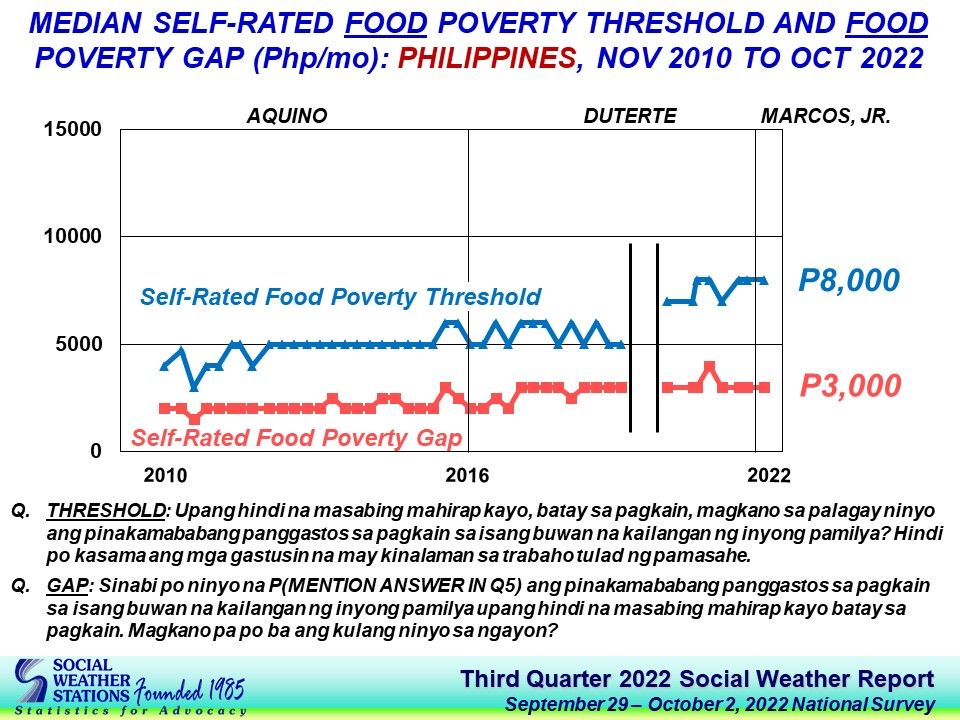 MEDIAN SELF-RATED FOOD POVERTY THRESHOLD AND FOOD POVERTY GAP (Php/mo): PHILIPPINES, NOV 2010 TO OCT 2022

AQUINO DUTERTE MARCOS, JR.

15000
10000
5000
0

Self-Rated Food Poverty Threshold
Self-Rated Food Poverty Gap

P8,000
P3,000

2010 2016 2022

Q. THRESHOLD: Upang hindi na masabing mahirap kayo, batay sa pagkain, magkano sa palagay ninyo ang pinakamababang panggastos sa pagkain sa isang buwan na kailangan ng inyong pamilya? Hindi po kasama ang mga gastusin na may kinalaman sa trabaho tulad ng pamasahe.

Q. GAP: Sinabi po ninyo na P(MENTION ANSWER IN Q5) ang pinakamababang panggastos sa pagkain sa isang buwan na kailangan ng inyong pamilya upang hindi na masabing mahirap kayo batay sa pagkain. Magkano pa po ba ang kulang ninyo sa ngayon?

SOCIAL WEATHER STATIONS Founded 1985
Statistics for Advocacy

Third Quarter 2022 Social Weather Report
September 29 – October 2, 2022 National Survey